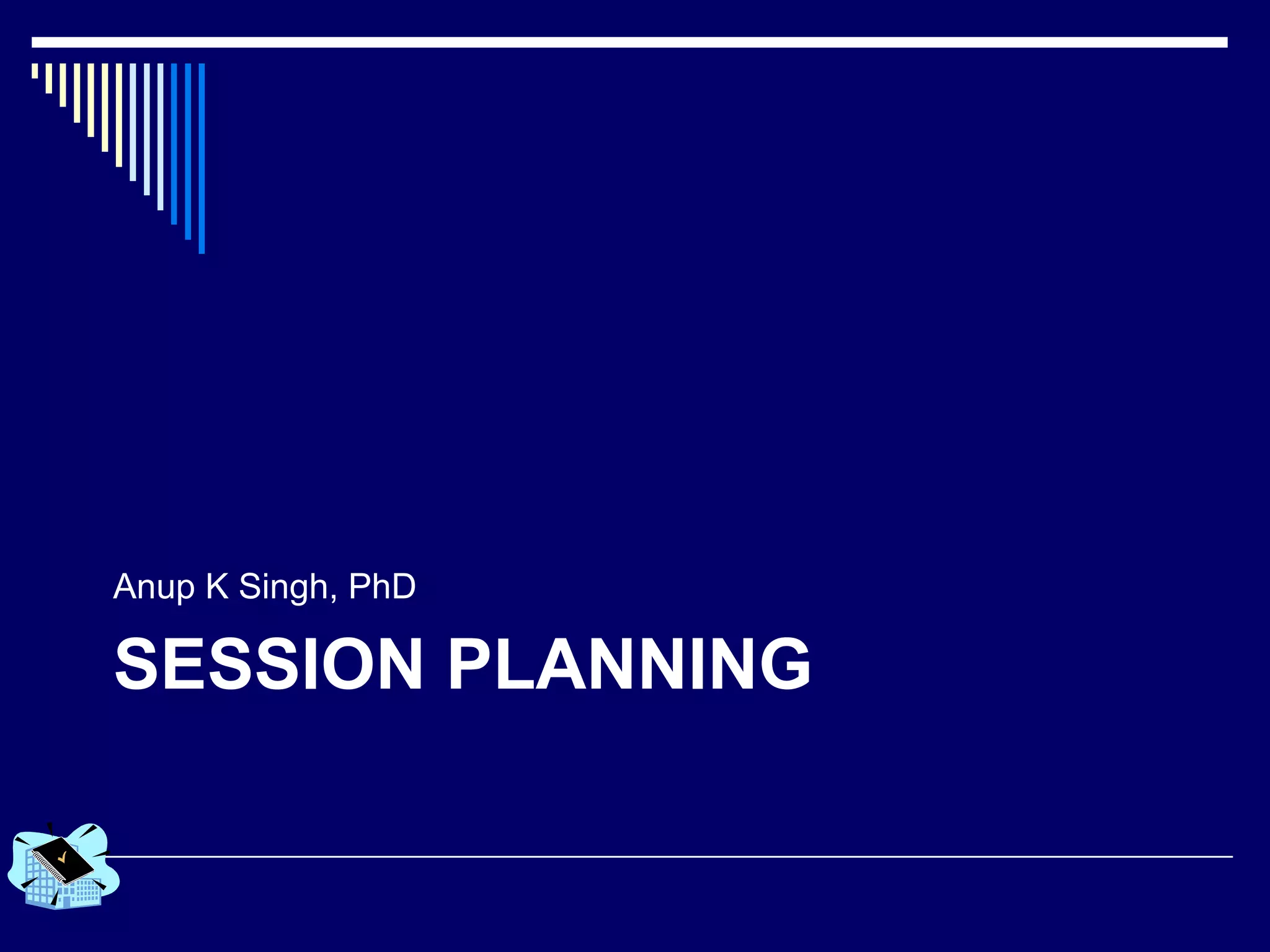 Anup K Singh, PhD

SESSION PLANNING